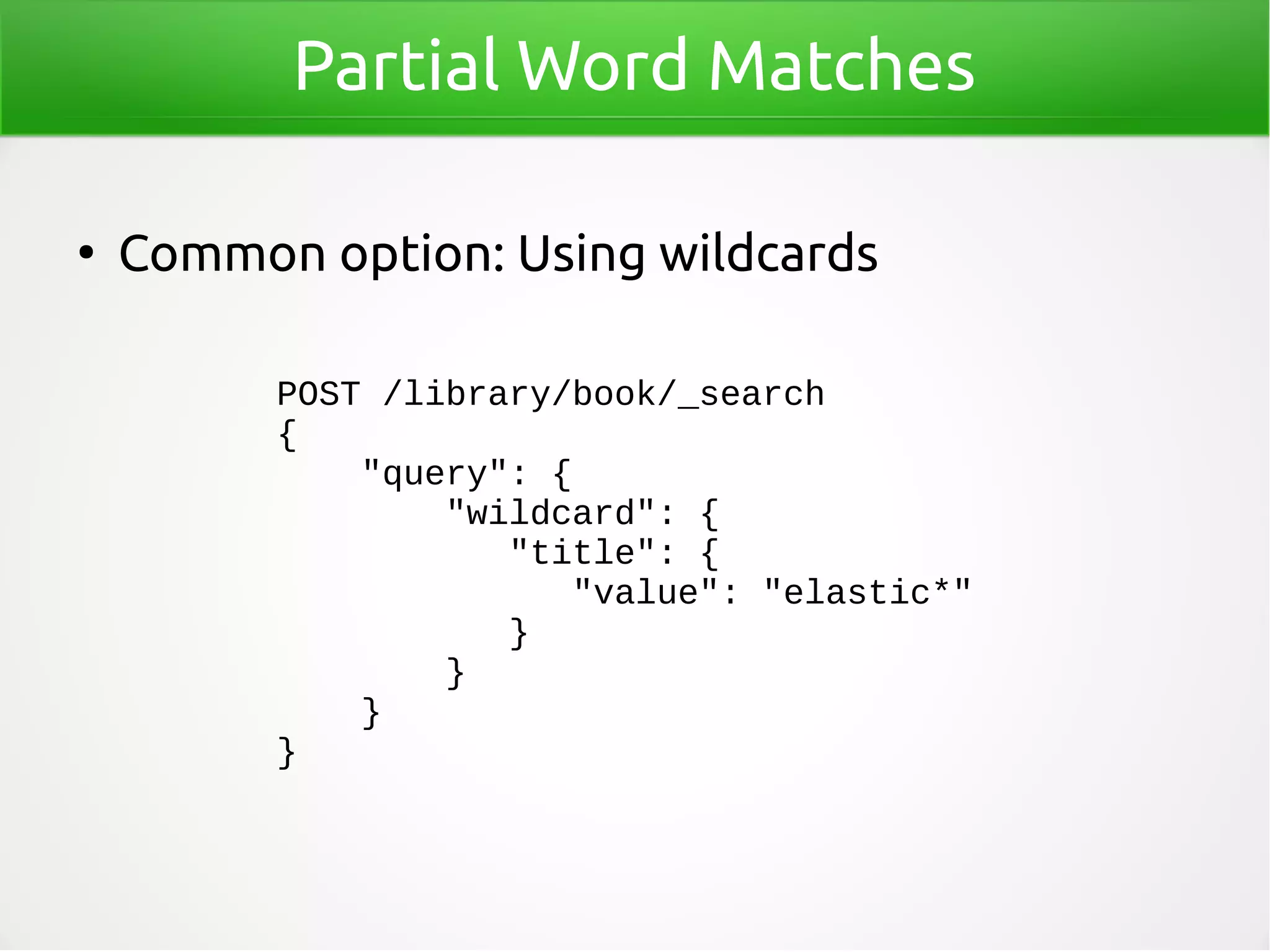 Partial Word Matches

• Common option: Using wildcards

POST /library/book/_search
{
    "query": {
        "wildcard": {
           "title": {
              "value": "elastic*"
           }
        }
    }
}